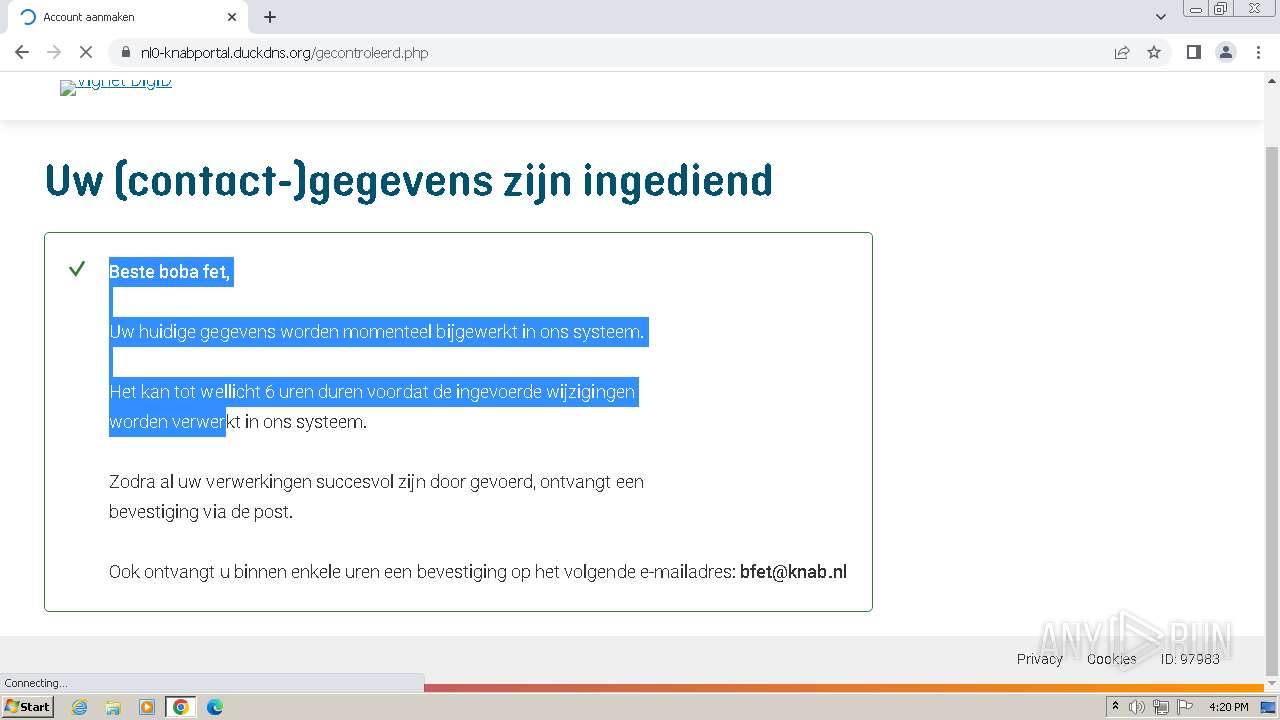 Account aanmaken

nl0-knabportal.duckdns.org/gecontroleerd.php

Vignet DigiD

Uw (contact-)gegevens zijn ingediend

Beste boba fet,

Uw huidige gegevens worden momenteel bijgewerkt in ons systeem.

Het kan tot wellicht 6 uren duren voordat de ingevoerde wijzigingen worden verwerkt in ons systeem.

Zodra al uw verwerkingen succesvol zijn door gevoerd, ontvangt een bevestiging via de post.

Ook ontvangt u binnen enkele uren een bevestiging op het volgende e-mailadres: bfet@knab.nl

Privacy Cookies ID: 97983

ANY RUN

Connecting...

Start

4:20 PM